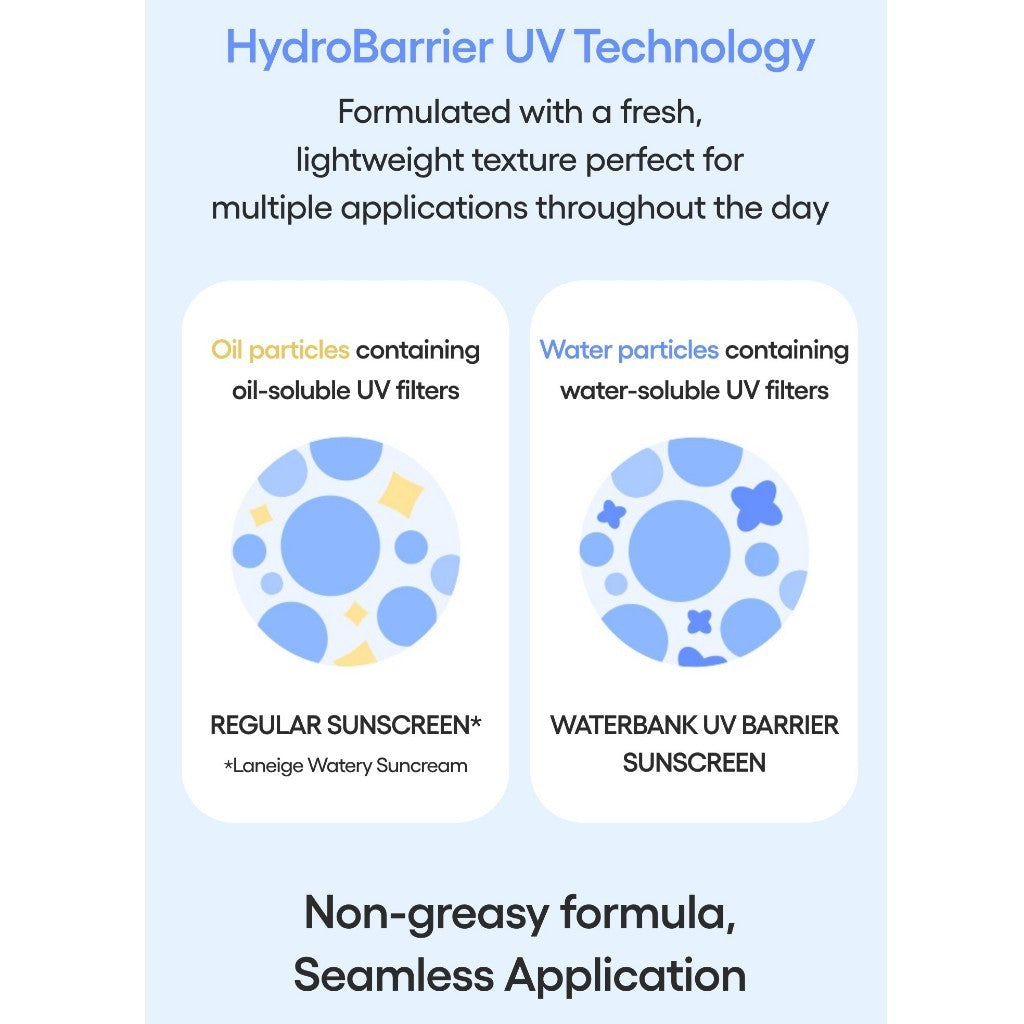 HydroBarrier UV Technology

Formulated with a fresh, lightweight texture perfect for multiple applications throughout the day

Oil particles containing oil-soluble UV filters

REGULAR SUNSCREEN*

*Laneige Watery Suncream

Water particles containing water-soluble UV filters

WATERBANK UV BARRIER SUNSCREEN

Non-greasy formula, Seamless Application